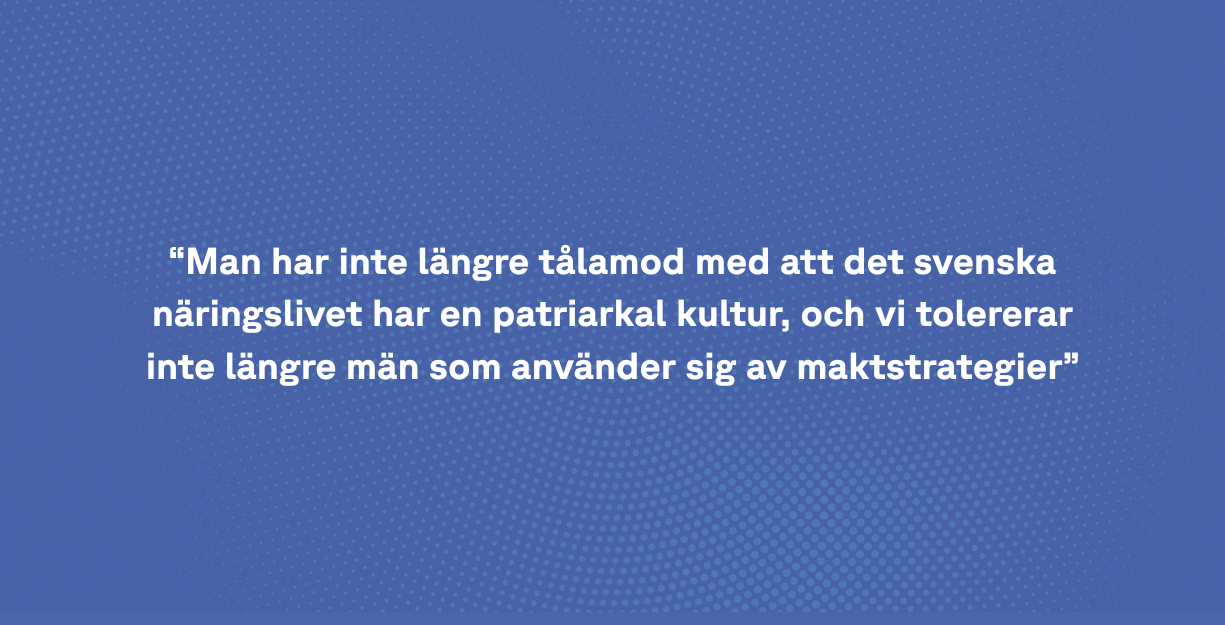 “Man har inte längre tålamod med att det svenska näringslivet har en patriarkal kultur, och vi tolererar inte längre män som använder sig av maktstrategier”